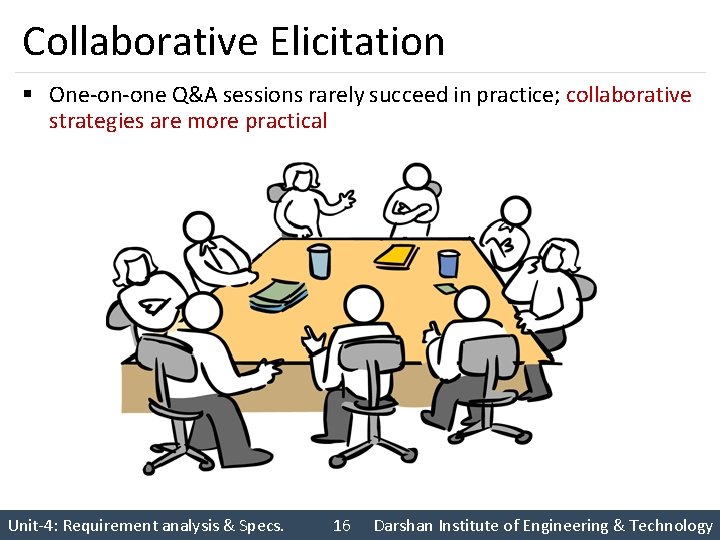 Collaborative Elicitation

▪ One-on-one Q&A sessions rarely succeed in practice; collaborative strategies are more practical

Unit-4: Requirement analysis & Specs. 16 Darshan Institute of Engineering & Technology